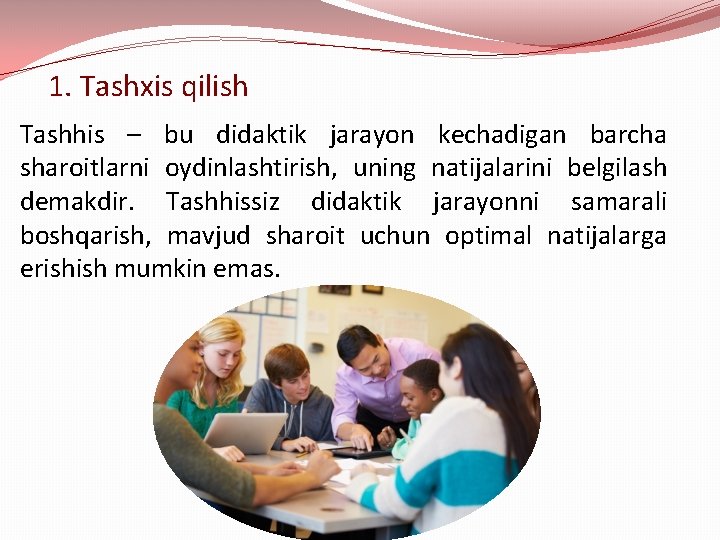 1. Tashxis qilish

Tashhis – bu didaktik jarayon kechadigan barcha sharoitlarni oydinlashtirish, uning natijalarini belgilash demakdir. Tashhissiz didaktik jarayonni samarali boshqarish, mavjud sharoit uchun optimal natijalarga erishish mumkin emas.